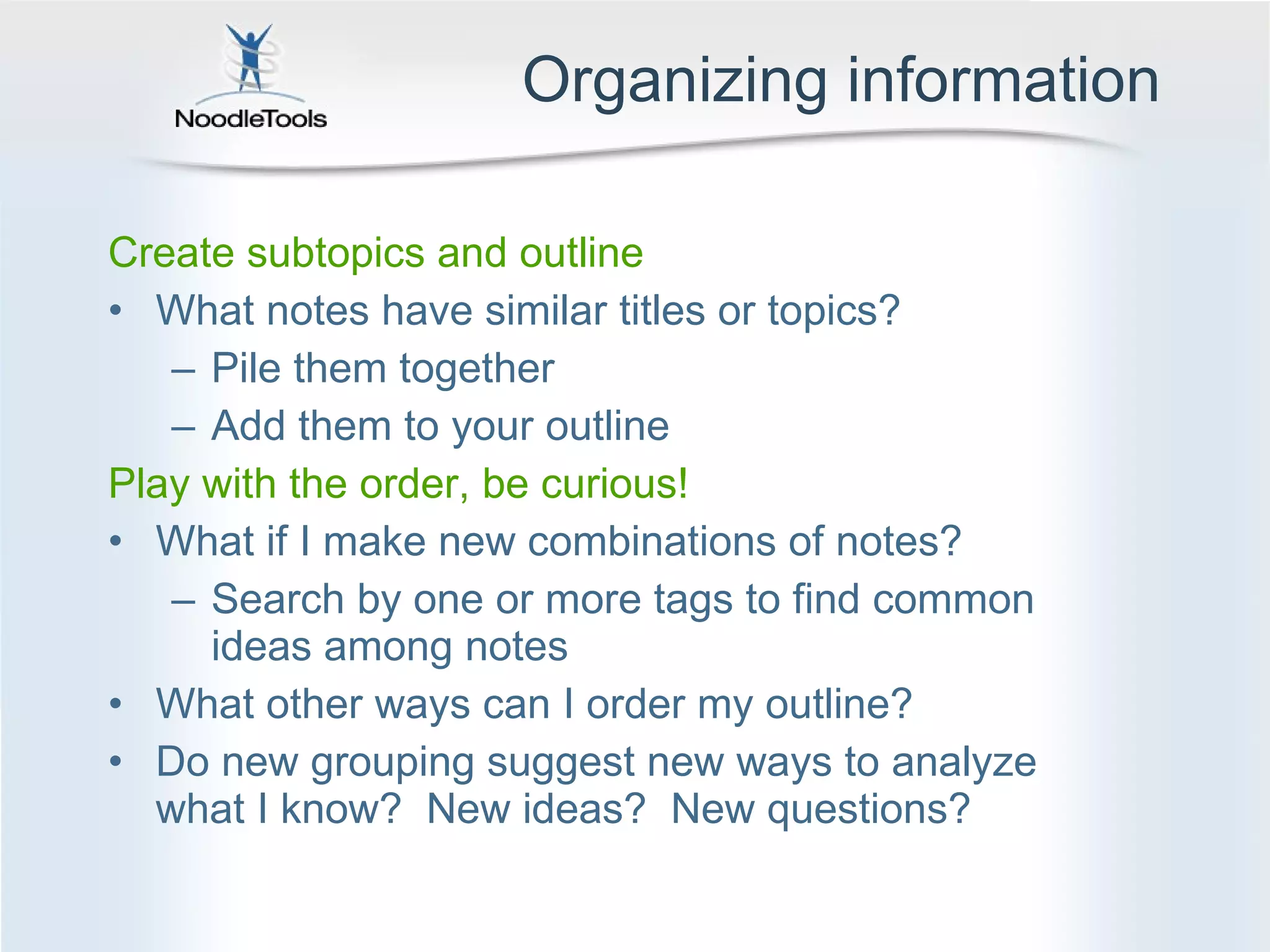 NoodleTools

Organizing information

Create subtopics and outline
• What notes have similar titles or topics?
– Pile them together
– Add them to your outline

Play with the order, be curious!
• What if I make new combinations of notes?
– Search by one or more tags to find common ideas among notes
• What other ways can I order my outline?
• Do new grouping suggest new ways to analyze what I know? New ideas? New questions?